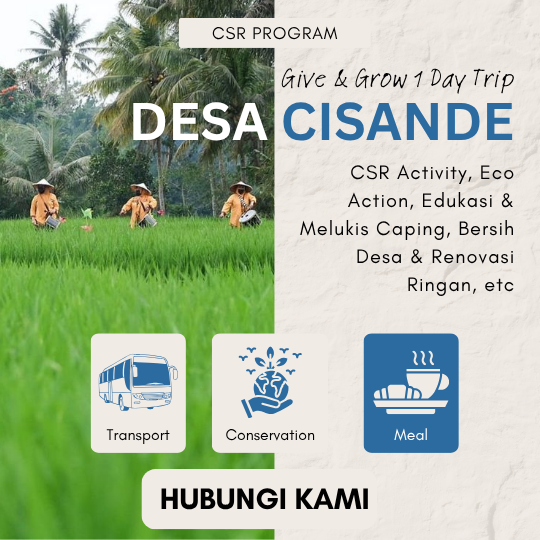 CSR PROGRAM

Give & Grow 1 Day Trip

DESA CISANDE

CSR Activity, Eco Action, Edukasi & Melukis Caping, Bersih Desa & Renovasi Ringan, etc

Transport

Conservation

Meal

HUBUNGI KAMI